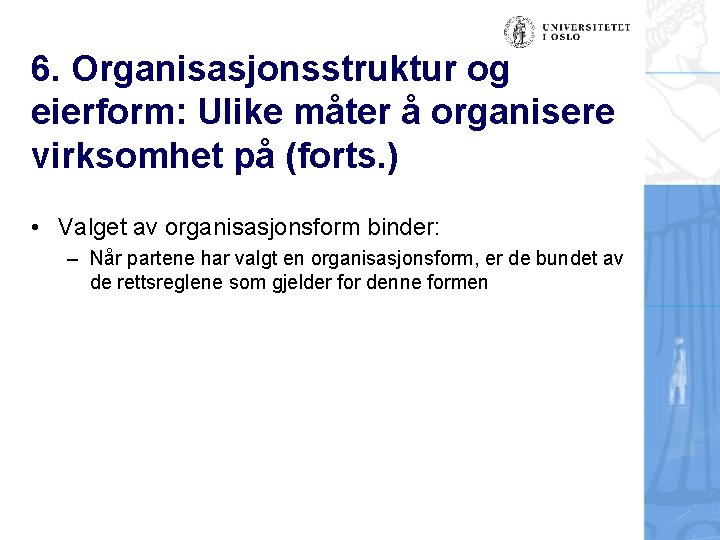 UNIVERSITETET I OSLO

6. Organisasjonsstruktur og eierform: Ulike måter å organisere virksomhet på (forts.)

• Valget av organisasjonsform binder:
– Når partene har valgt en organisasjonsform, er de bundet av de rettsreglene som gjelder for denne formen